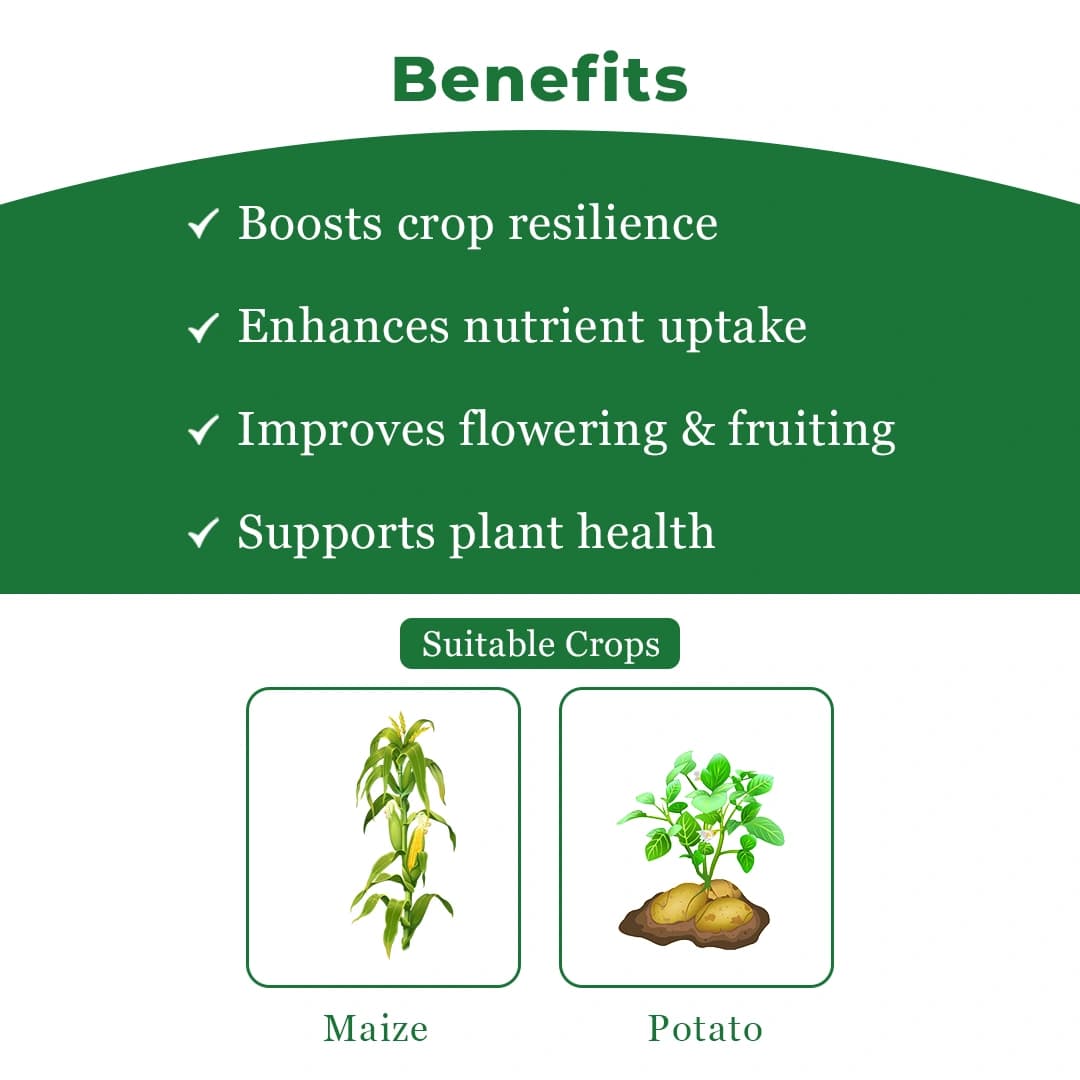 Benefits

✓ Boosts crop resilience

✓ Enhances nutrient uptake

✓ Improves flowering & fruiting

✓ Supports plant health

Suitable Crops

Maize

Potato